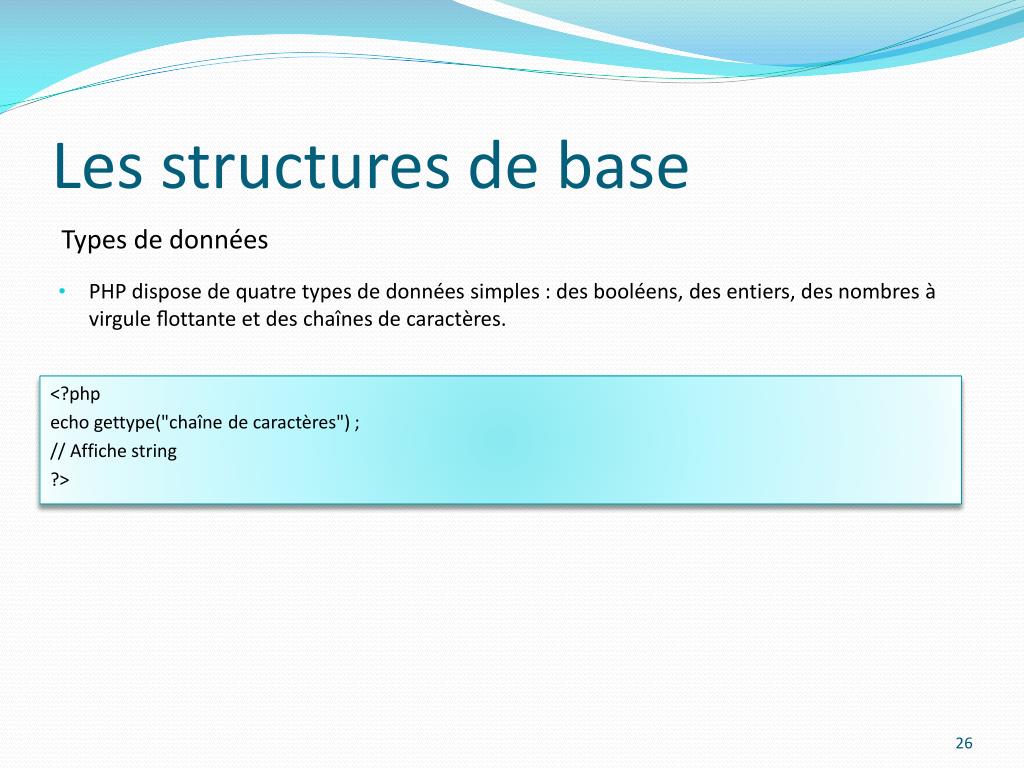 Les structures de base

Types de données

• PHP dispose de quatre types de données simples : des booléens, des entiers, des nombres à virgule flottante et des chaînes de caractères.

<?php
echo gettype("chaîne de caractères") ;
// Affiche string
?>

26